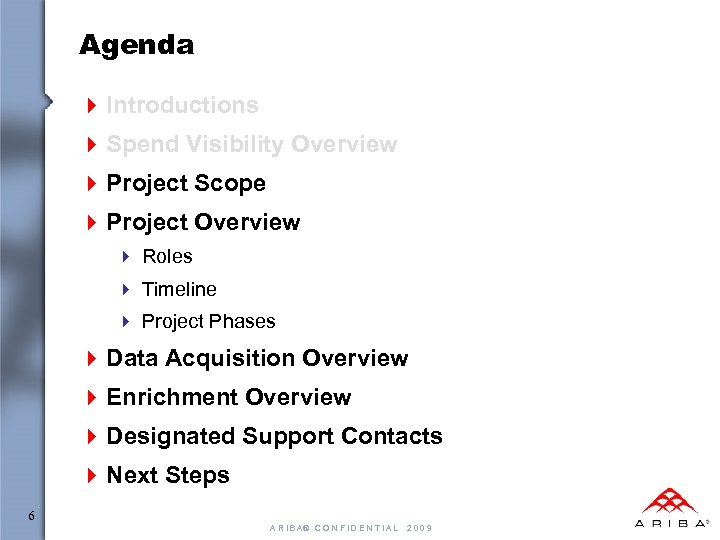 Agenda

Introductions

Spend Visibility Overview

Project Scope

Project Overview

Roles

Timeline

Project Phases

Data Acquisition Overview

Enrichment Overview

Designated Support Contacts

Next Steps

6

ARIBA® CONFIDENTIAL 2009

ARIBA®